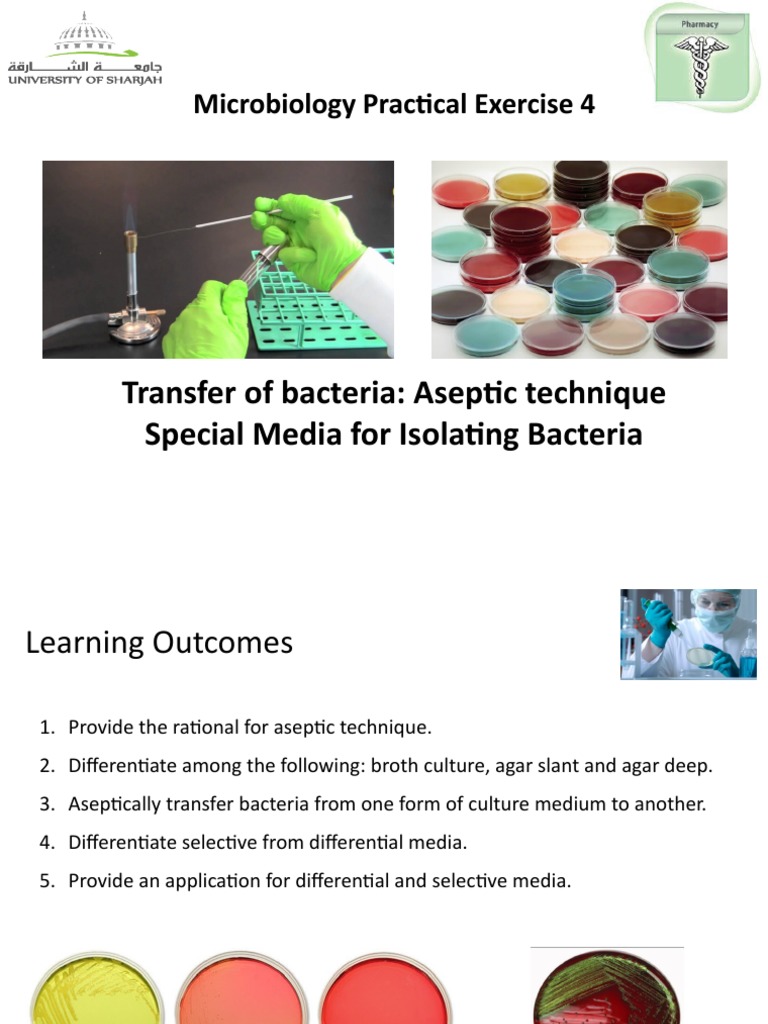 جامعة الشارقة
UNIVERSITY OF SHARJAH

Pharmacy

Microbiology Practical Exercise 4

Transfer of bacteria: Aseptic technique
Special Media for Isolating Bacteria

Learning Outcomes

1. Provide the rational for aseptic technique.
2. Differentiate among the following: broth culture, agar slant and agar deep.
3. Aseptically transfer bacteria from one form of culture medium to another.
4. Differentiate selective from differential media.
5. Provide an application for differential and selective media.